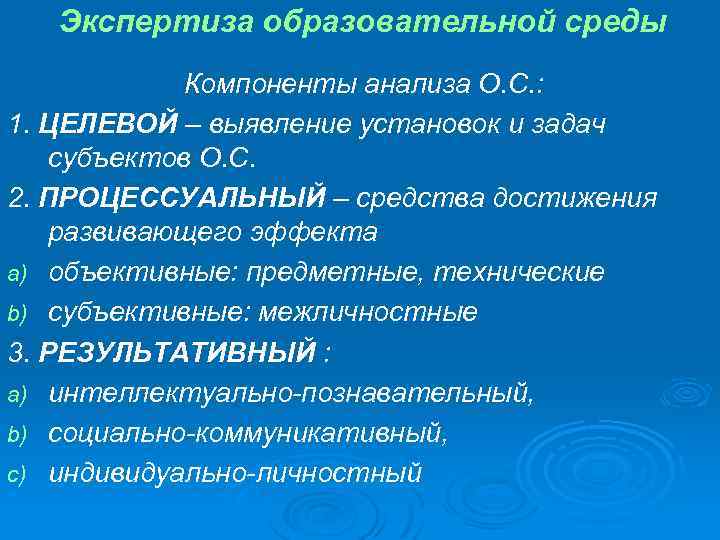 Экспертиза образовательной среды

Компоненты анализа О.С.:

1. ЦЕЛЕВОЙ – выявление установок и задач субъектов О.С.

2. ПРОЦЕССУАЛЬНЫЙ – средства достижения развивающего эффекта

a) объективные: предметные, технические

b) субъективные: межличностные

3. РЕЗУЛЬТАТИВНЫЙ :

a) интеллектуально-познавательный,

b) социально-коммуникативный,

c) индивидуально-личностный